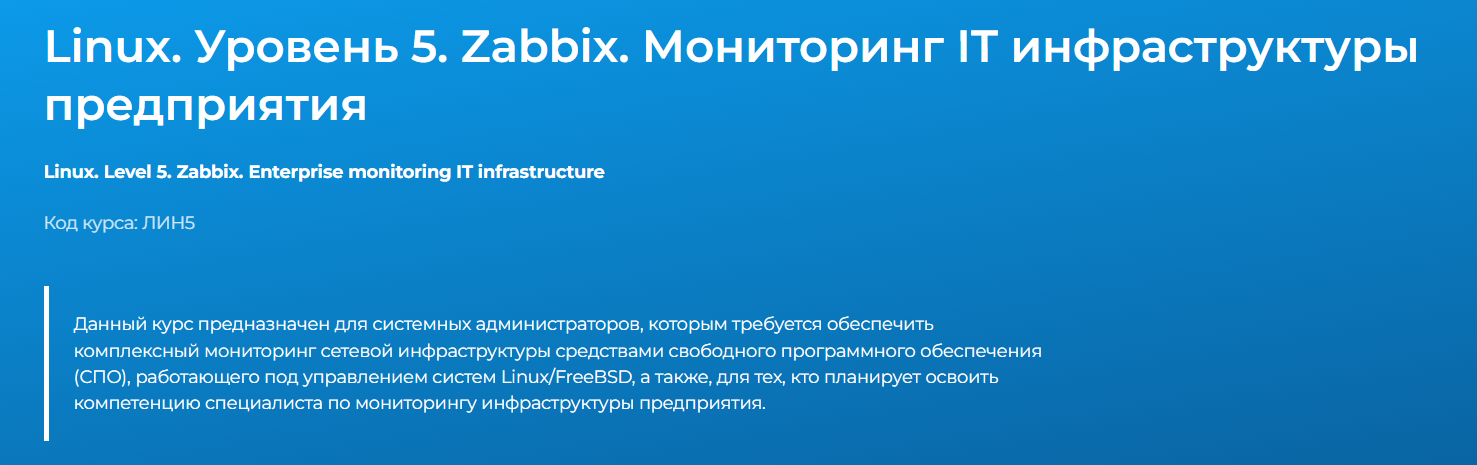 Linux. Уровень 5. Zabbix. Мониторинг IT инфраструктуры предприятия

Linux. Level 5. Zabbix. Enterprise monitoring IT infrastructure

Код курса: ЛИН5

Данный курс предназначен для системных администраторов, которым требуется обеспечить комплексный мониторинг сетевой инфраструктуры средствами свободного программного обеспечения (СПО), работающего под управлением систем Linux/FreeBSD, а также, для тех, кто планирует освоить компетенцию специалиста по мониторингу инфраструктуры предприятия.